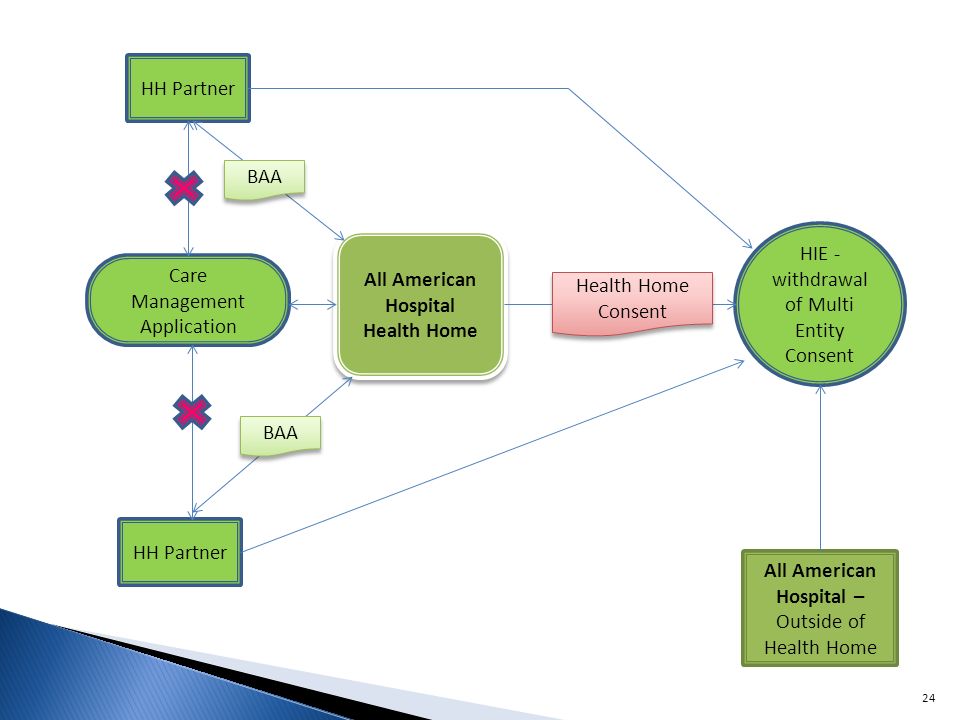 HH Partner

BAA

Care Management Application

All American Hospital Health Home

Health Home Consent

HIE - withdrawal of Multi Entity Consent

BAA

HH Partner

All American Hospital – Outside of Health Home

24